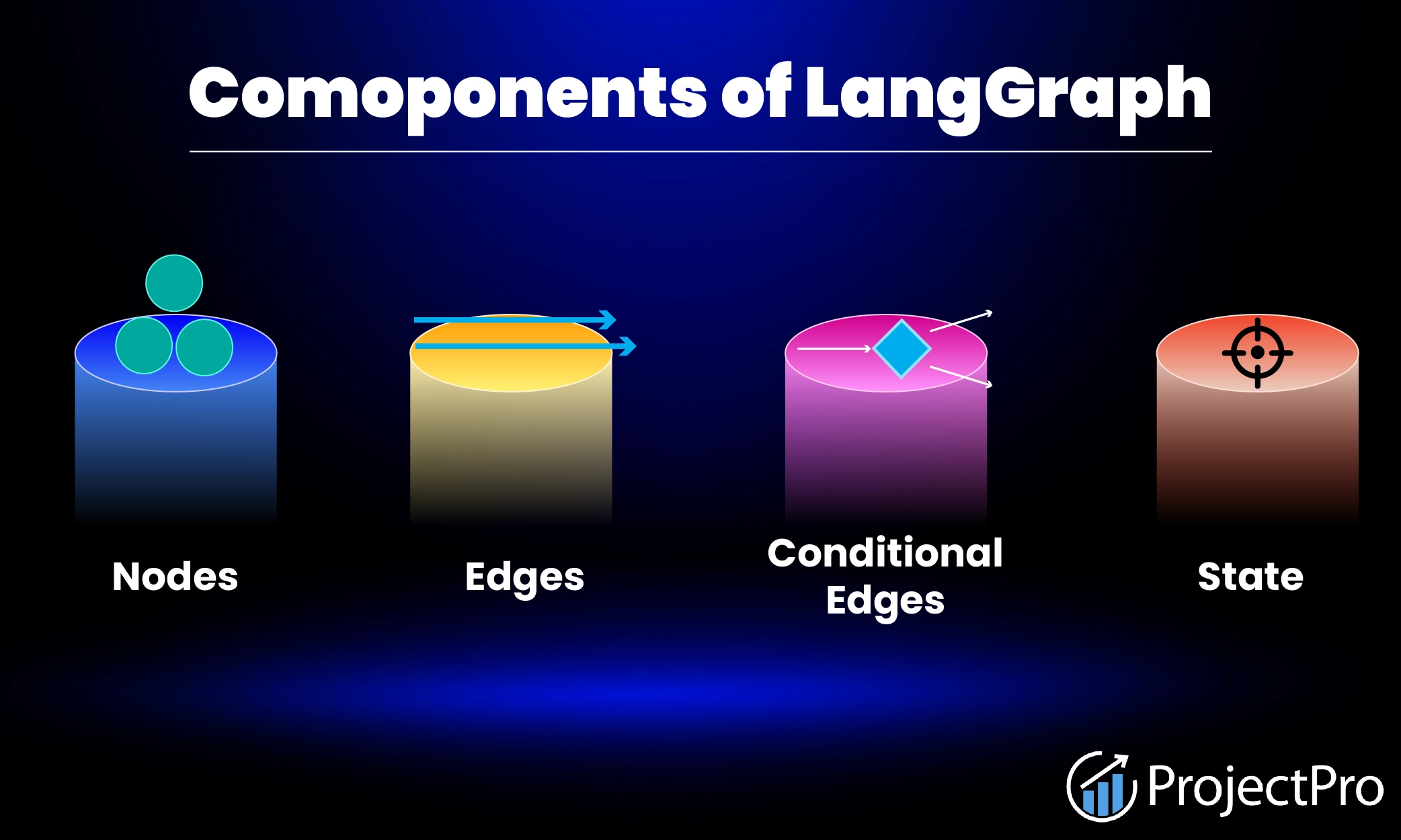 Comoponents of LangGraph

Nodes

Edges

Conditional Edges

State

ProjectPro